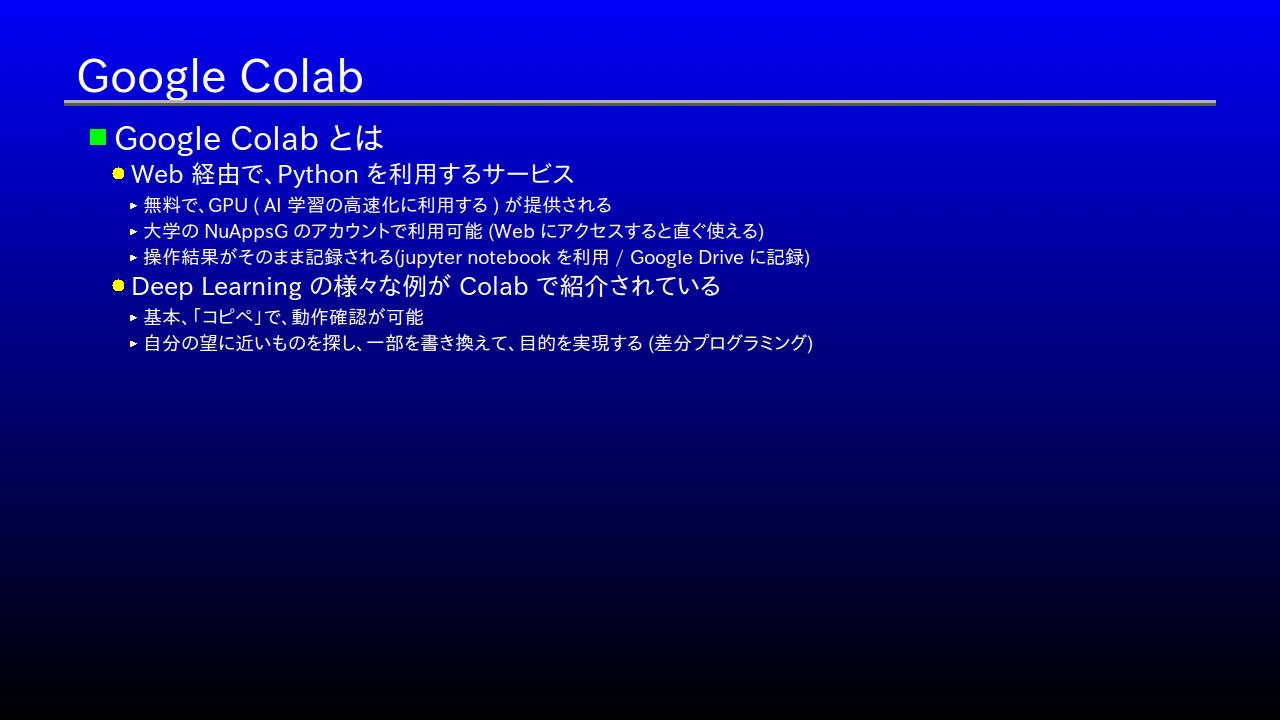 Google Colab

Google Colab とは

Web 経由で、Python を利用するサービス

無料で、GPU ( AI 学習の高速化に利用する ) が提供される

大学の NuAppsG のアカウントで利用可能 (Web にアクセスすると直ぐ使える)

操作結果がそのまま記録される(jupyter notebook を利用 / Google Drive に記録)

Deep Learning の様々な例が Colab で紹介されている

基本、「コピペ」で、動作確認が可能

自分の望に近いものを探し、一部を書き換えて、目的を実現する (差分プログラミング)